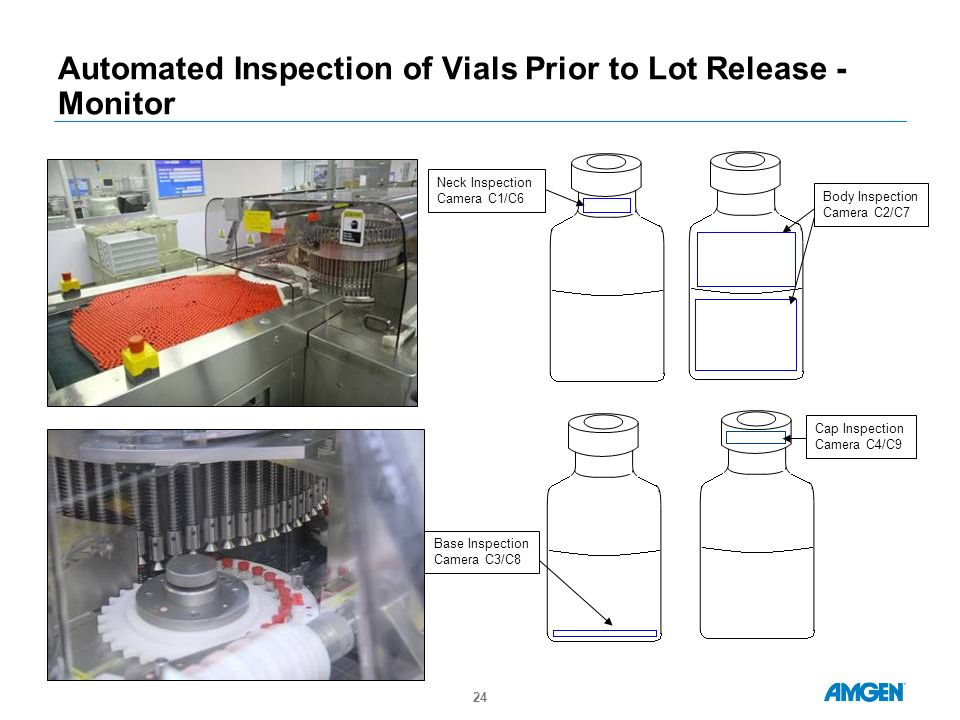 Automated Inspection of Vials Prior to Lot Release - Monitor

Neck Inspection
Camera C1/C6

Body Inspection
Camera C2/C7

Cap Inspection
Camera C4/C9

Base Inspection
Camera C3/C8

24

AMGEN